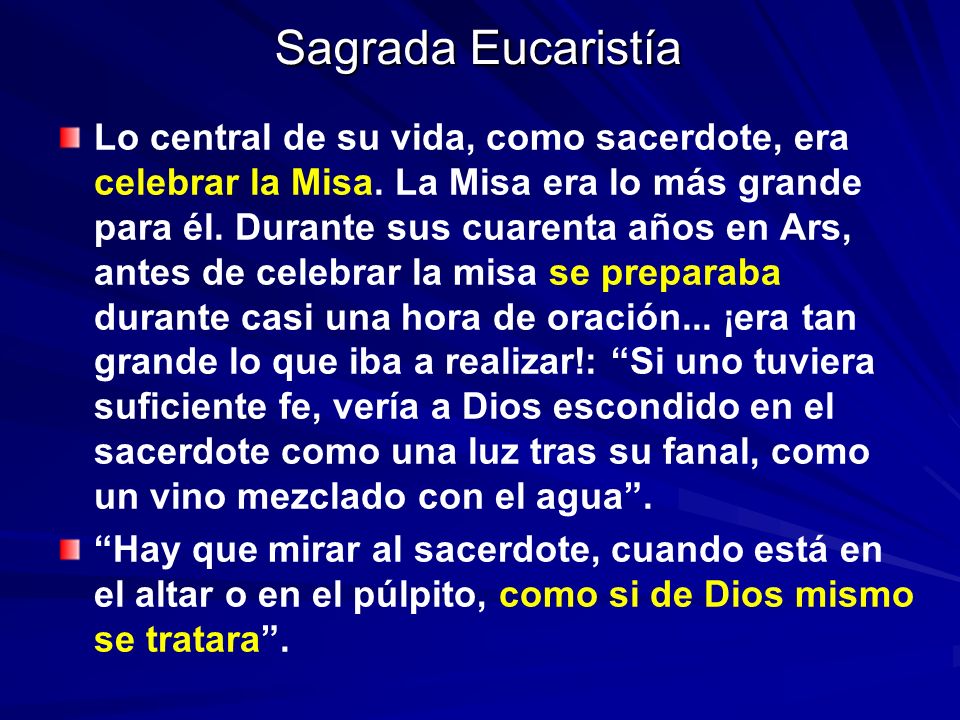 Sagrada Eucaristía

Lo central de su vida, como sacerdote, era celebrar la Misa. La Misa era lo más grande para él. Durante sus cuarenta años en Ars, antes de celebrar la misa se preparaba durante casi una hora de oración... ¡era tan grande lo que iba a realizar!: “Si uno tuviera suficiente fe, vería a Dios escondido en el sacerdote como una luz tras su fanal, como un vino mezclado con el agua”.

“Hay que mirar al sacerdote, cuando está en el altar o en el púlpito, como si de Dios mismo se tratara”.